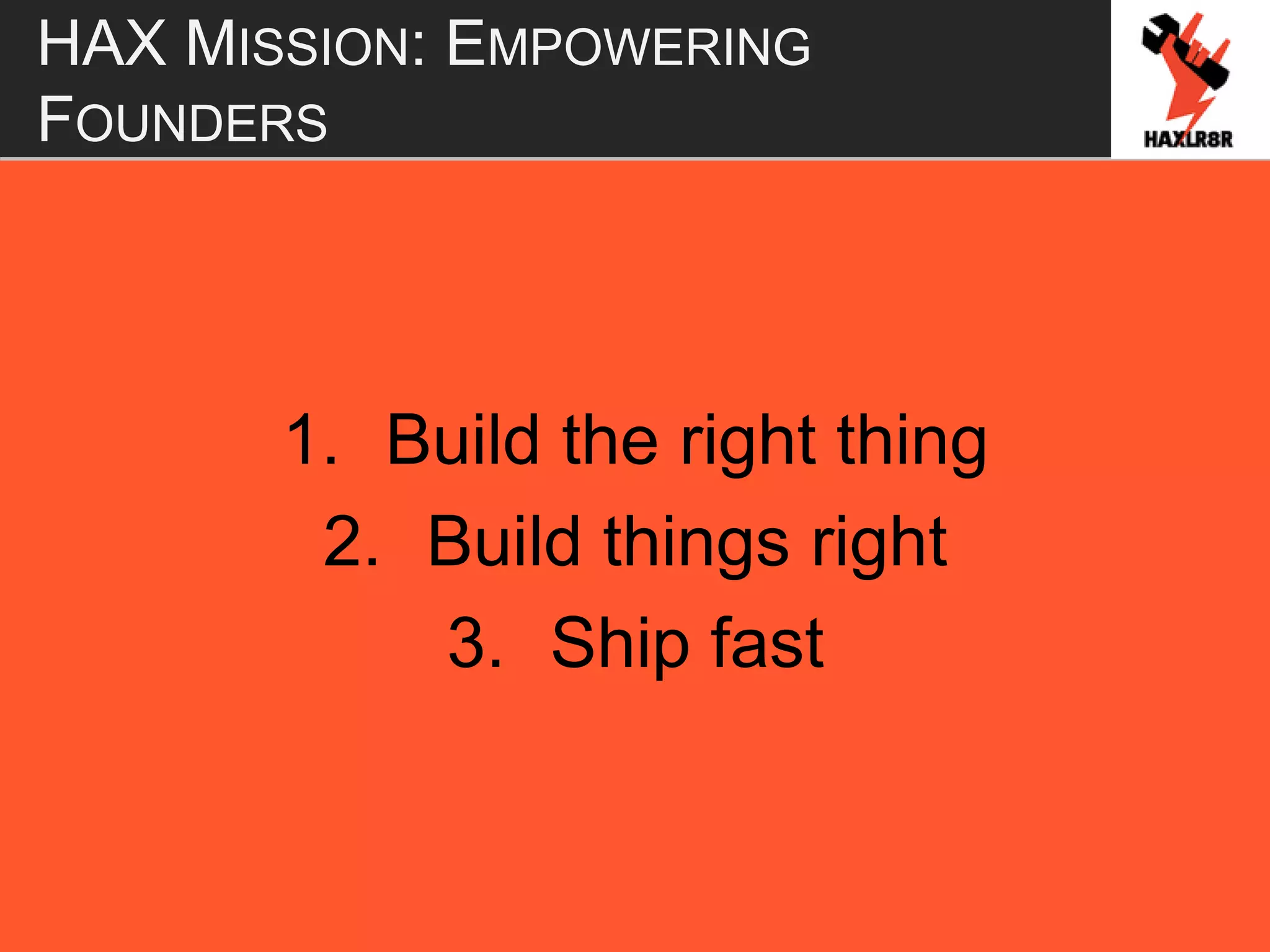 HAX MISSION: EMPOWERING FOUNDERS

HAXLR8R

1. Build the right thing
2. Build things right
3. Ship fast